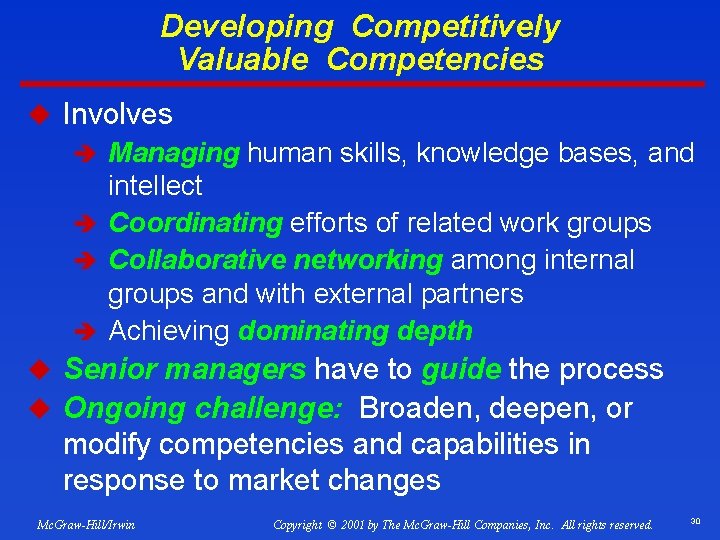 Developing Competitively Valuable Competencies

Involves

Managing human skills, knowledge bases, and intellect

Coordinating efforts of related work groups

Collaborative networking among internal groups and with external partners

Achieving dominating depth

Senior managers have to guide the process

Ongoing challenge: Broaden, deepen, or modify competencies and capabilities in response to market changes

McGraw-Hill/Irwin

Copyright © 2001 by The McGraw-Hill Companies, Inc. All rights reserved.

30